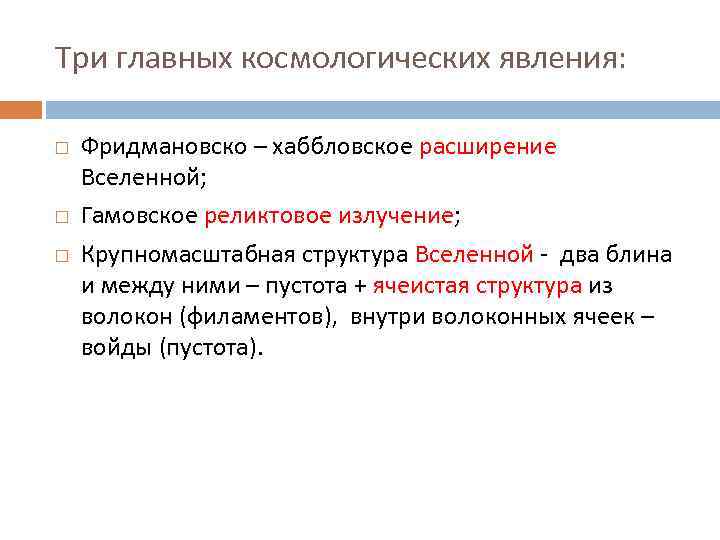 Три главных космологических явления:

□ Фридмановско – хаббловское расширение Вселенной;

□ Гамовское реликтовое излучение;

□ Крупномасштабная структура Вселенной - два блина и между ними – пустота + ячеистая структура из волокон (филаментов), внутри волоконных ячеек – войды (пустота).